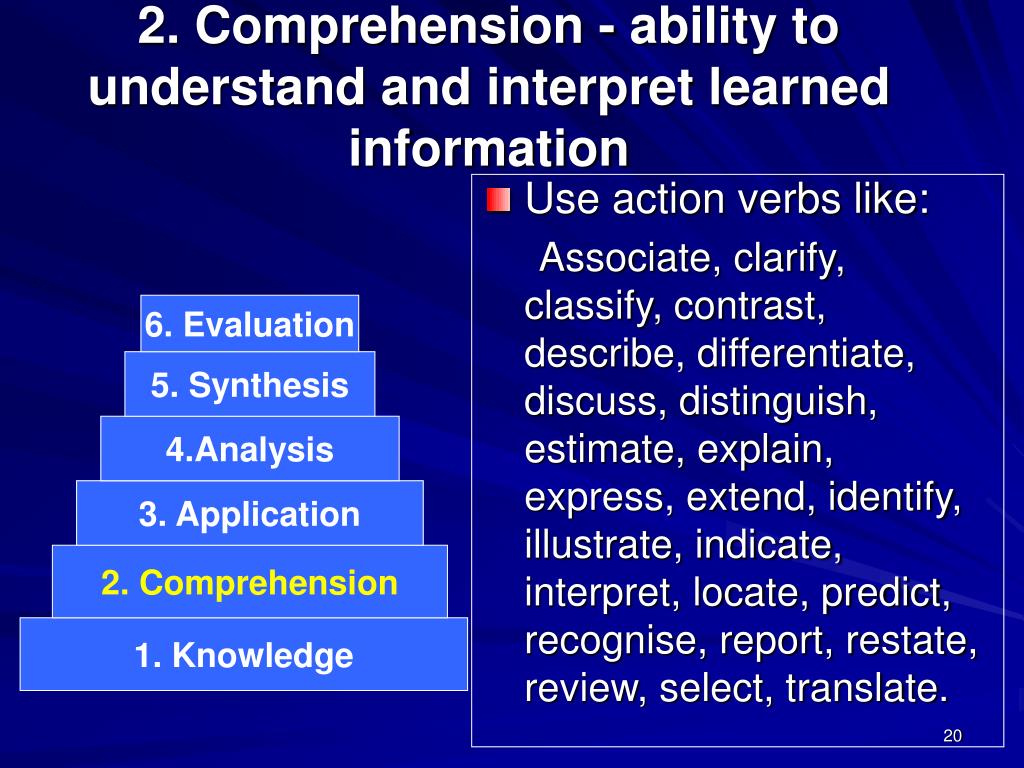 2. Comprehension - ability to understand and interpret learned information

6. Evaluation
5. Synthesis
4.Analysis
3. Application
2. Comprehension
1. Knowledge

Use action verbs like:

Associate, clarify, classify, contrast, describe, differentiate, discuss, distinguish, estimate, explain, express, extend, identify, illustrate, indicate, interpret, locate, predict, recognise, report, restate, review, select, translate.

20